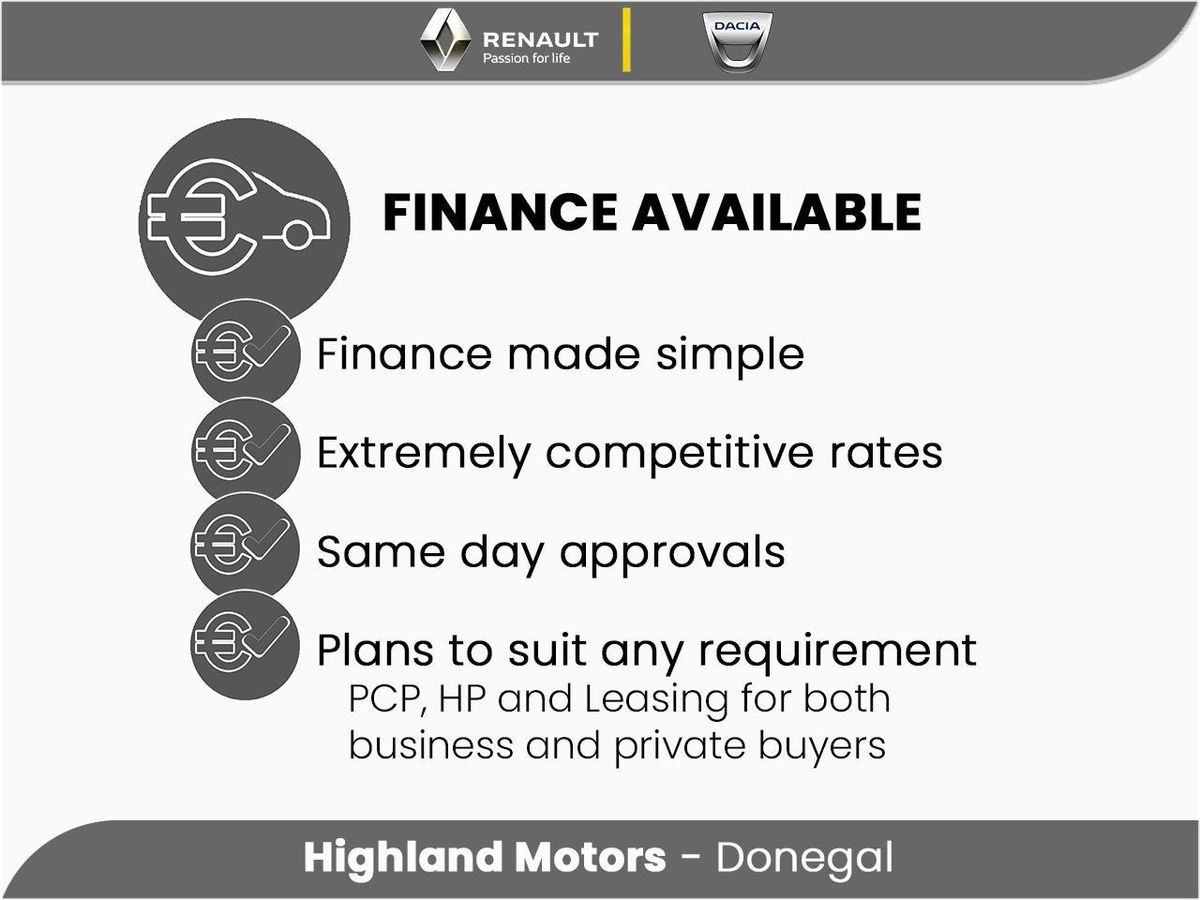 RENAULT
Passion for life

DACIA

FINANCE AVAILABLE

Finance made simple

Extremely competitive rates

Same day approvals

Plans to suit any requirement
PCP, HP and Leasing for both business and private buyers

Highland Motors - Donegal